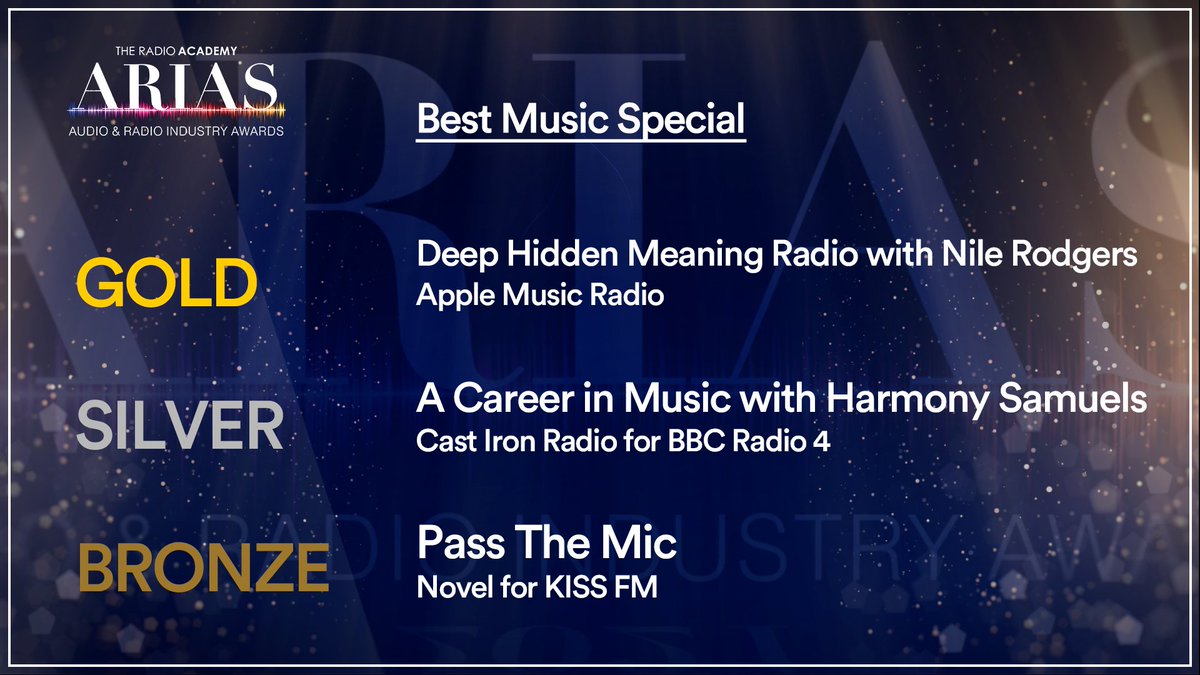 THE RADIO ACADEMY
ARIAS
AUDIO & RADIO INDUSTRY AWARDS

Best Music Special

GOLD

Deep Hidden Meaning Radio with Nile Rodgers
Apple Music Radio

SILVER

A Career in Music with Harmony Samuels
Cast Iron Radio for BBC Radio 4

BRONZE

Pass The Mic
Novel for KISS FM